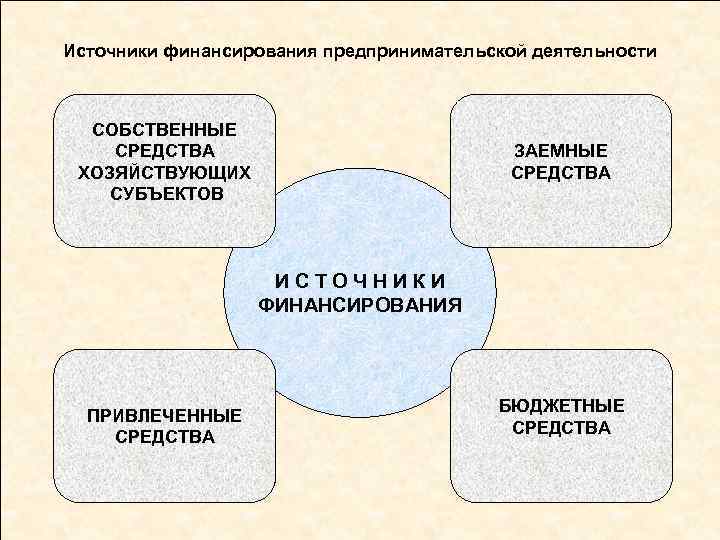 Источники финансирования предпринимательской деятельности

СОБСТВЕННЫЕ СРЕДСТВА ХОЗЯЙСТВУЮЩИХ СУБЪЕКТОВ

ЗАЕМНЫЕ СРЕДСТВА

И С Т О Ч Н И К И ФИНАНСИРОВАНИЯ

ПРИВЛЕЧЕННЫЕ СРЕДСТВА

БЮДЖЕТНЫЕ СРЕДСТВА